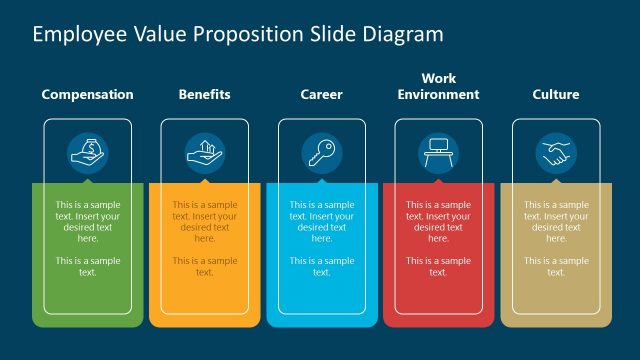 Employee Value Proposition Slide Diagram

Compensation

This is a sample text. Insert your desired text here.

This is a sample text.

Benefits

This is a sample text. Insert your desired text here.

This is a sample text.

Career

This is a sample text. Insert your desired text here.

This is a sample text.

Work Environment

This is a sample text. Insert your desired text here.

This is a sample text.

Culture

This is a sample text. Insert your desired text here.

This is a sample text.